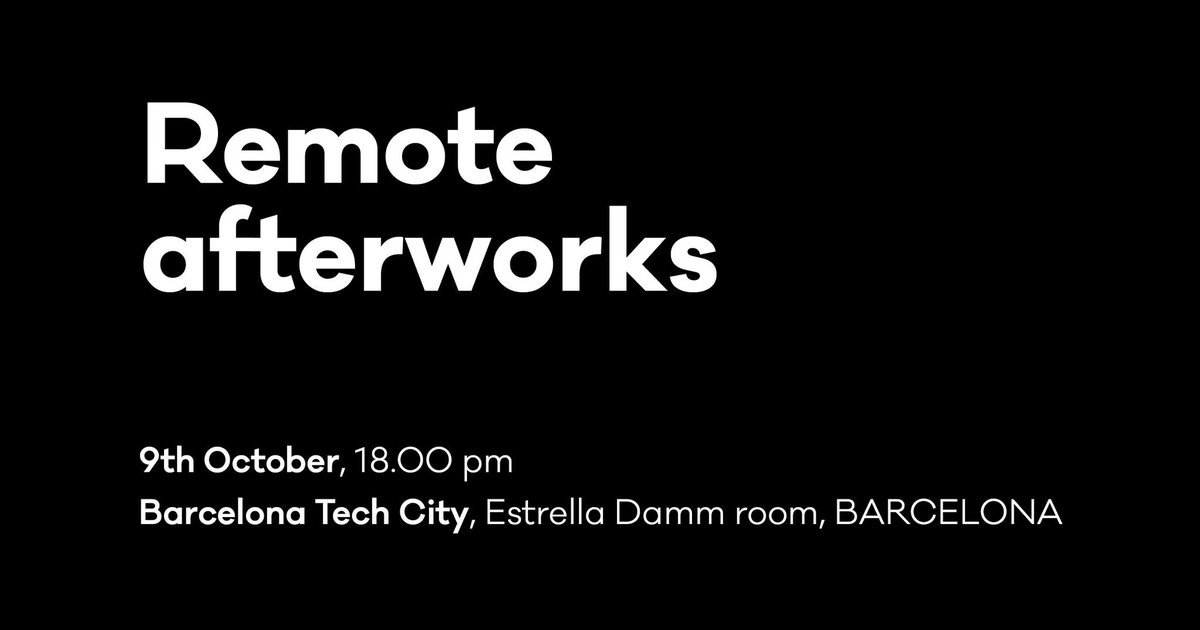 Remote afterworks

9th October, 18.00 pm
Barcelona Tech City, Estrella Damm room, BARCELONA